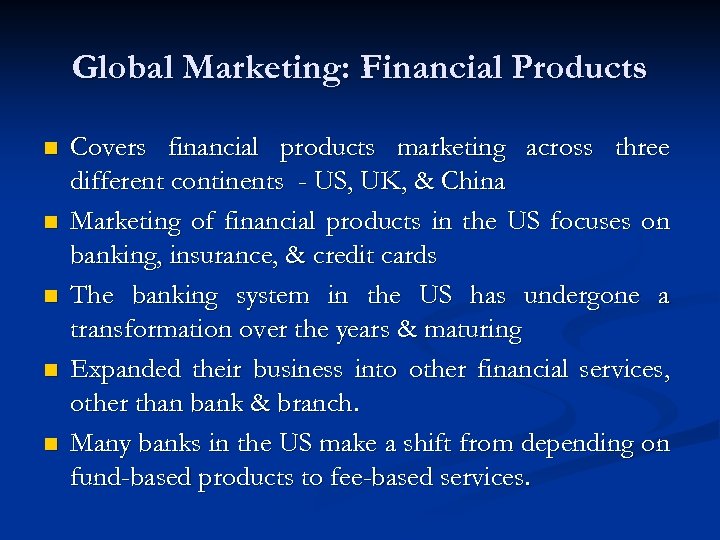 Global Marketing: Financial Products

- Covers financial products marketing across three different continents - US, UK, & China
- Marketing of financial products in the US focuses on banking, insurance, & credit cards
- The banking system in the US has undergone a transformation over the years & maturing
- Expanded their business into other financial services, other than bank & branch.
- Many banks in the US make a shift from depending on fund-based products to fee-based services.